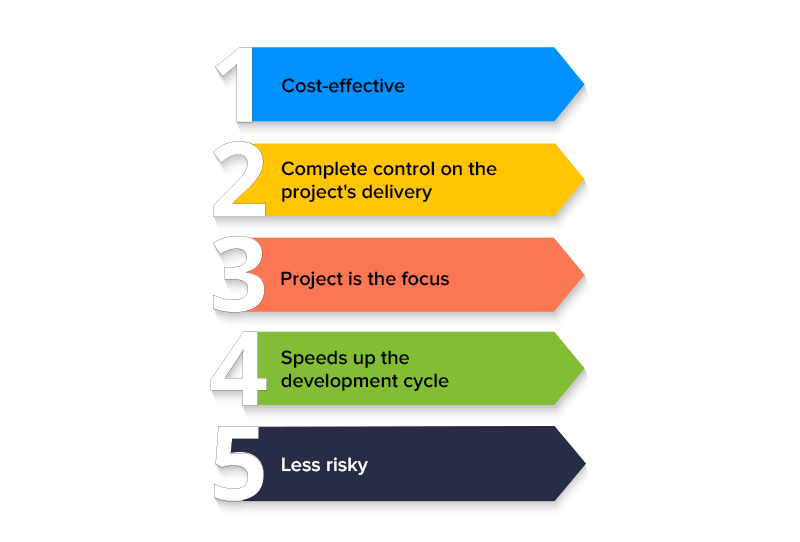 1 Cost-effective

2 Complete control on the project's delivery

3 Project is the focus

4 Speeds up the development cycle

5 Less risky